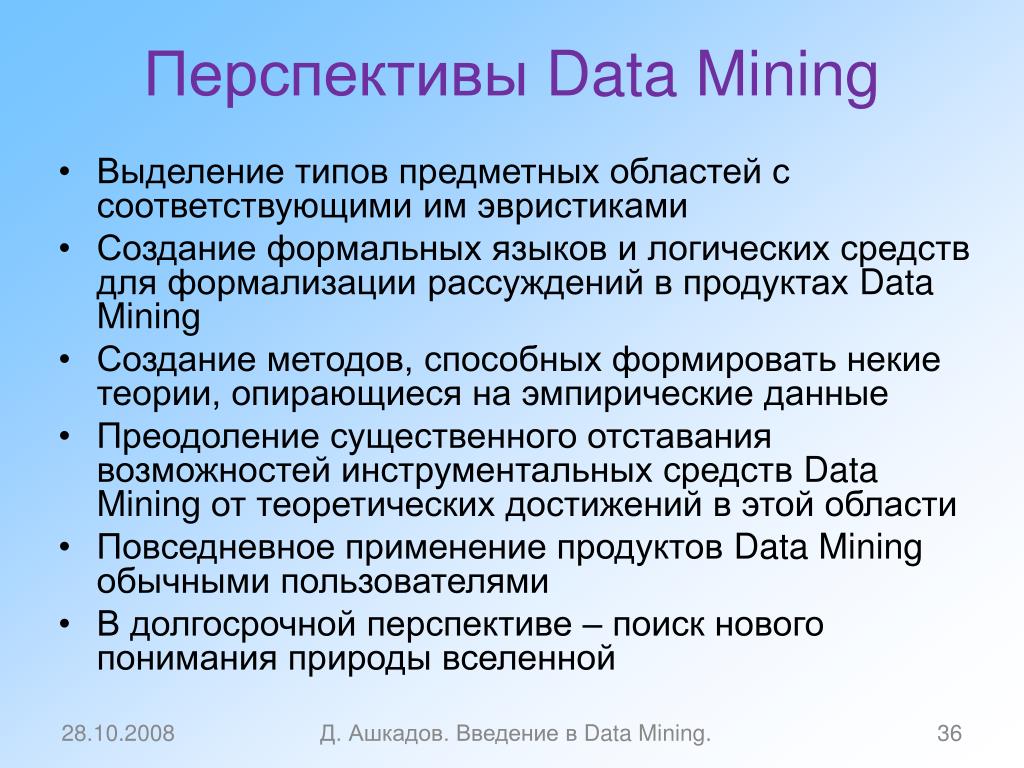 Перспективы Data Mining

• Выделение типов предметных областей с соответствующими им эвристиками
• Создание формальных языков и логических средств для формализации рассуждений в продуктах Data Mining
• Создание методов, способных формировать некие теории, опирающиеся на эмпирические данные
• Преодоление существенного отставания возможностей инструментальных средств Data Mining от теоретических достижений в этой области
• Повседневное применение продуктов Data Mining обычными пользователями
• В долгосрочной перспективе – поиск нового понимания природы вселенной

28.10.2008

Д. Ашкадов. Введение в Data Mining.

36